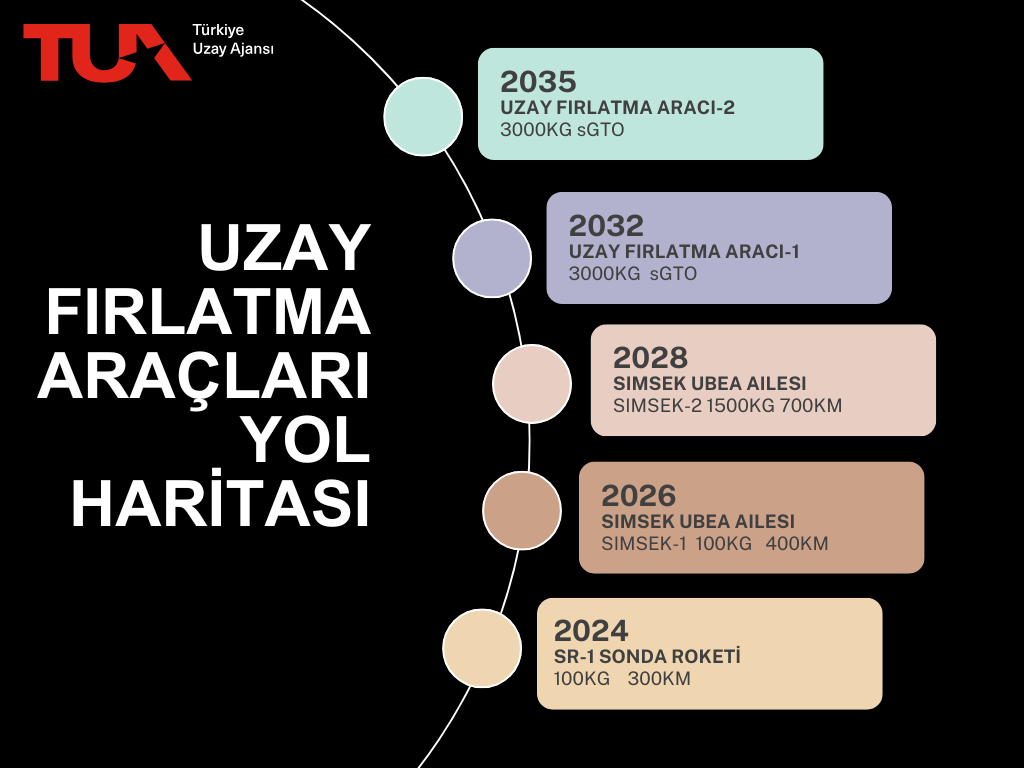 TUA Türkiye Uzay Ajansı

UZAY FIRLATMA ARAÇLARI YOL HARİTASI

2035
UZAY FIRLATMA ARACI-2
3000KG sGTO

2032
UZAY FIRLATMA ARACI-1
3000KG sGTO

2028
SIMSEK UBEA AILESI
SIMSEK-2 1500KG 700KM

2026
SIMSEK UBEA AILESI
SIMSEK-1 100KG 400KM

2024
SR-1 SONDA ROKETİ
100KG 300KM